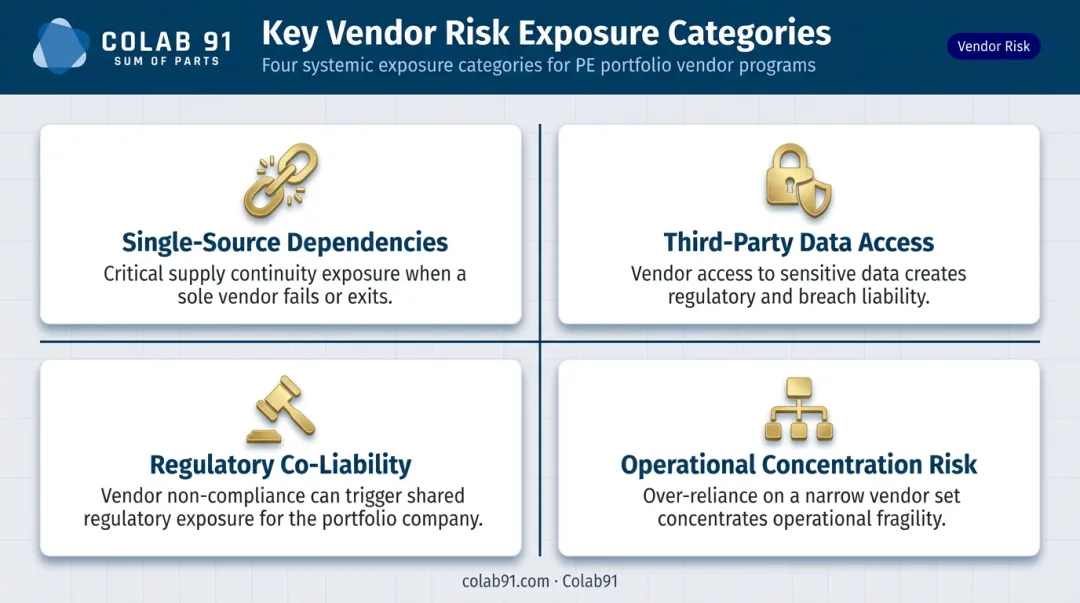 COLAB 91
SUM OF PARTS

Key Vendor Risk Exposure Categories

Four systemic exposure categories for PE portfolio vendor programs

Vendor Risk

Single-Source Dependencies
Critical supply continuity exposure when a sole vendor fails or exits.

Third-Party Data Access
Vendor access to sensitive data creates regulatory and breach liability.

Regulatory Co-Liability
Vendor non-compliance can trigger shared regulatory exposure for the portfolio company.

Operational Concentration Risk
Over-reliance on a narrow vendor set concentrates operational fragility.

colab91.com · Colab91